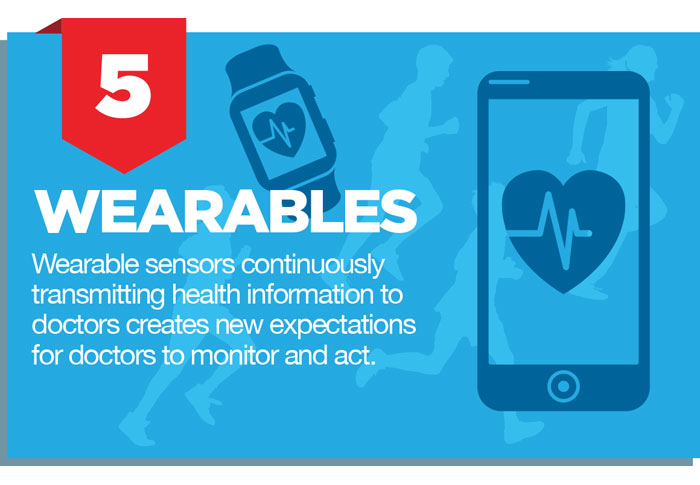 5

WEARABLES

Wearable sensors continuously transmitting health information to doctors creates new expectations for doctors to monitor and act.